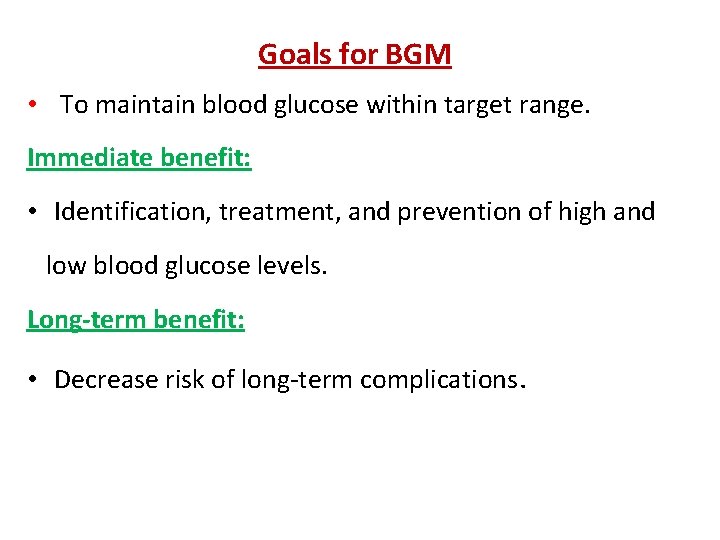 Goals for BGM

• To maintain blood glucose within target range.

Immediate benefit:

• Identification, treatment, and prevention of high and low blood glucose levels.

Long-term benefit:

• Decrease risk of long-term complications.